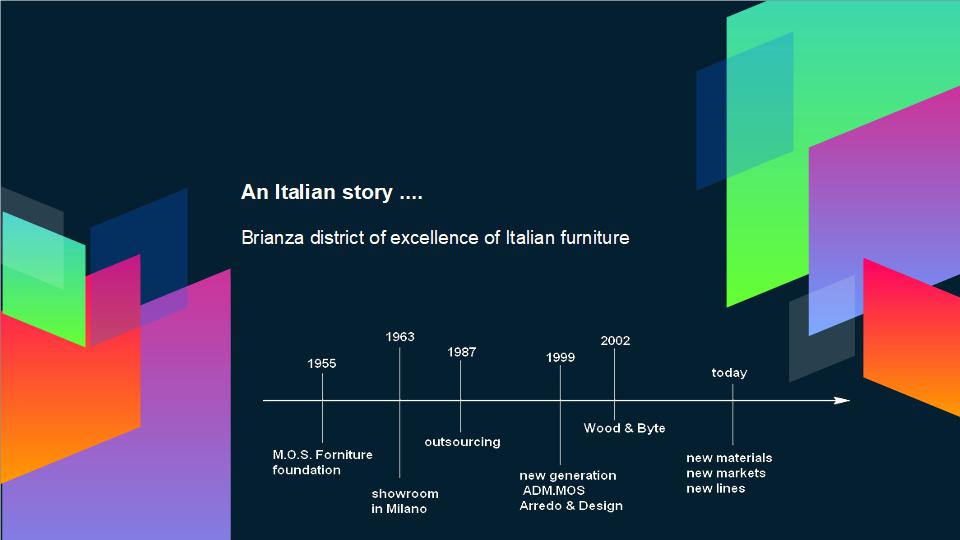 An Italian story ....

Brianza district of excellence of Italian furniture

1955

M.O.S. Forniture foundation

1963

showroom in Milano

1987

outsourcing

1999

new generation ADM.MOS Arredo & Design

2002

Wood & Byte

today

new materials
new markets
new lines